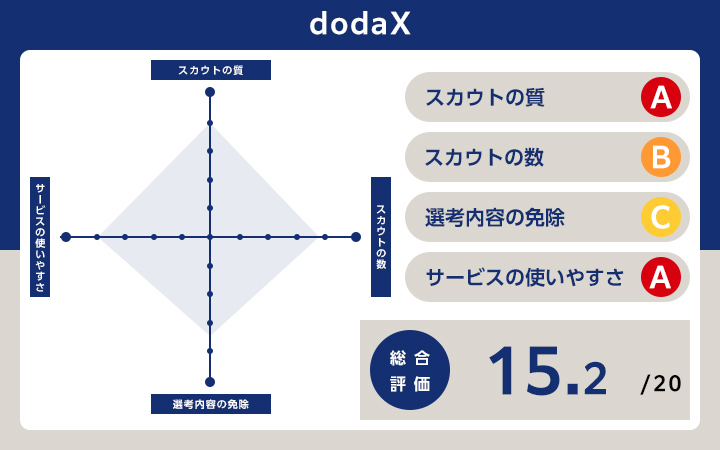 dodaX

スカウトの質

サービスの使いやすさ

スカウトの数

選考内容の免除

スカウトの質 A

スカウトの数 B

選考内容の免除 C

サービスの使いやすさ A

総合評価

15.2 /20